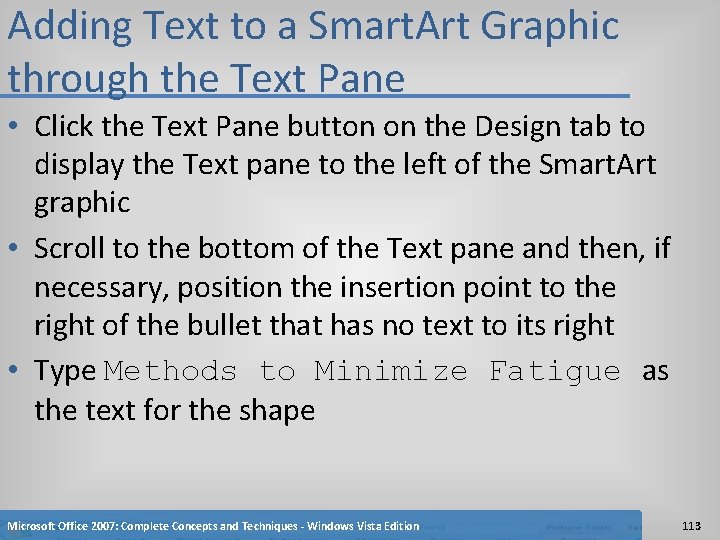 Adding Text to a SmartArt Graphic through the Text Pane

• Click the Text Pane button on the Design tab to display the Text pane to the left of the SmartArt graphic

• Scroll to the bottom of the Text pane and then, if necessary, position the insertion point to the right of the bullet that has no text to its right

• Type Methods to Minimize Fatigue as the text for the shape

Microsoft Office 2007: Complete Concepts and Techniques - Windows Vista Edition

113